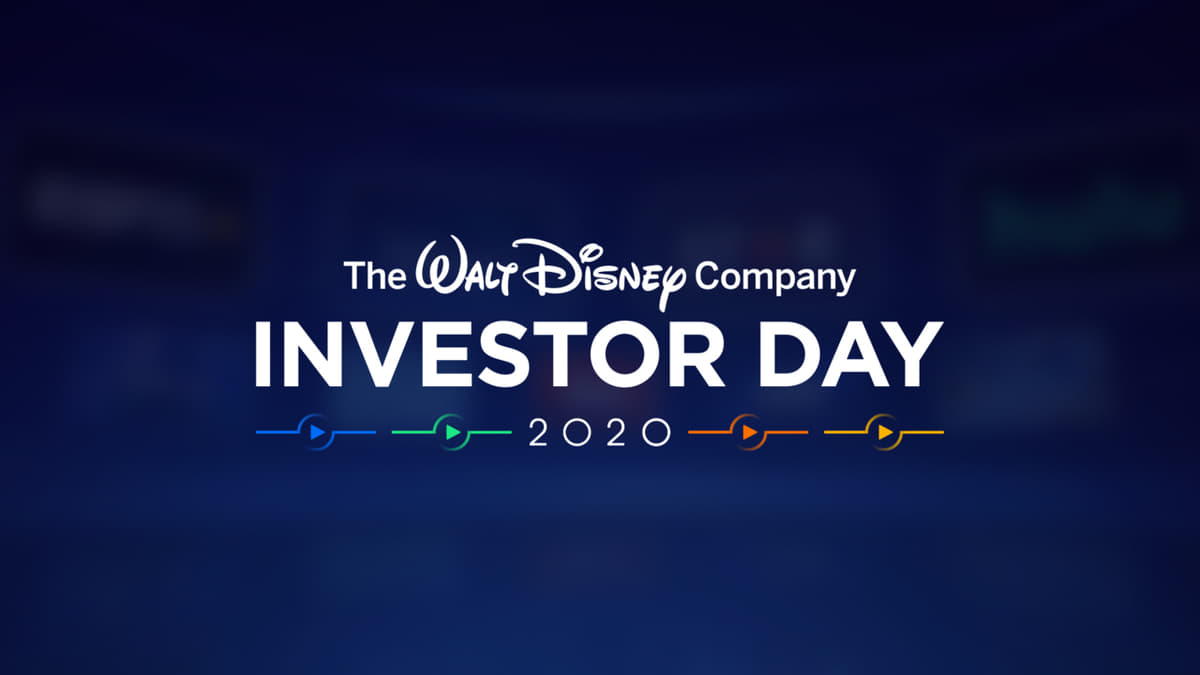 The Walt Disney Company
INVESTOR DAY
2020